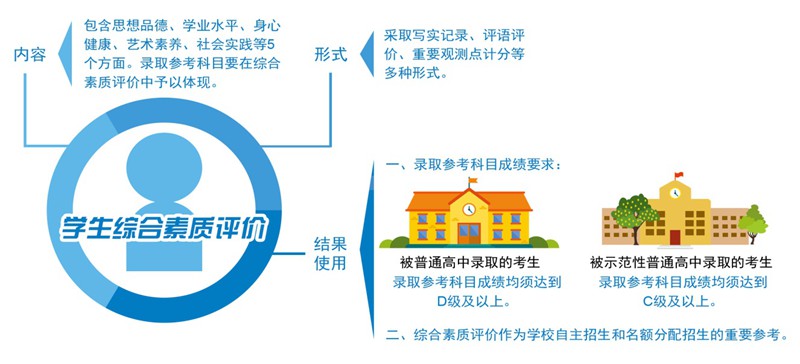 内容

包含思想品德、学业水平、身心健康、艺术素养、社会实践等5个方面。录取参考科目要在综合素质评价中予以体现。

形式

采取写实记录、评语评价、重要观测点计分等多种形式。

学生综合素质评价

结果使用

一、录取参考科目成绩要求：

被普通高中录取的考生
录取参考科目成绩均须达到D级及以上。

被示范性普通高中录取的考生
录取参考科目成绩均须达到C级及以上。

二、综合素质评价作为学校自主招生和名额分配招生的重要参考。